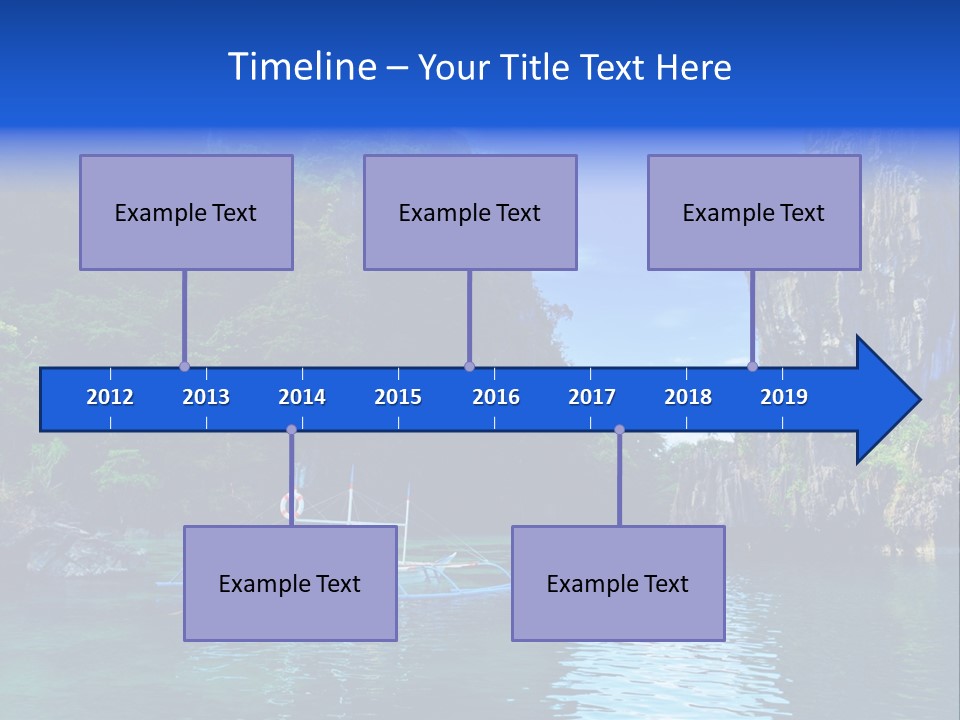 Timeline – Your Title Text Here

Example Text

Example Text

Example Text

2012 2013 2014 2015 2016 2017 2018 2019

Example Text

Example Text